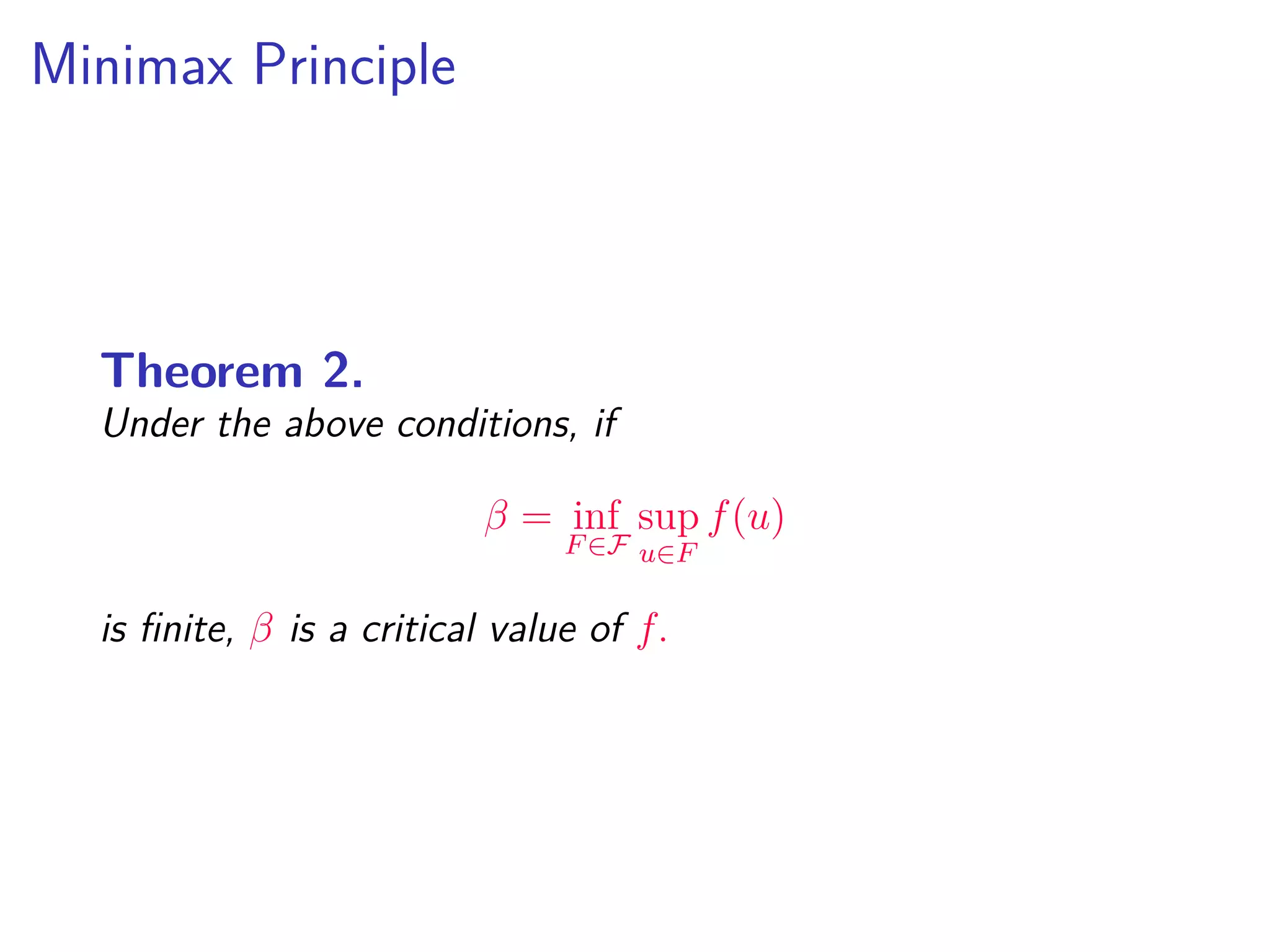 Minimax Principle

Theorem 2.
Under the above conditions, if

$$\beta = \inf_{F \in \mathcal{F}} \sup_{u \in F} f(u)$$

is finite, $\beta$ is a critical value of $f$.